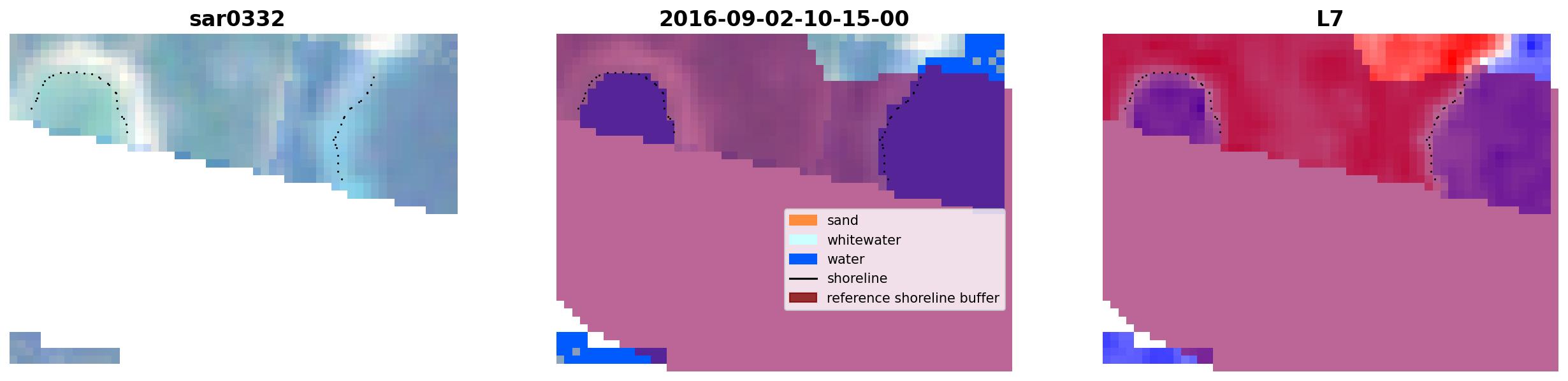 sar0332

2016-09-02-10-15-00

sand
whitewater
water
shoreline
reference shoreline buffer

L7